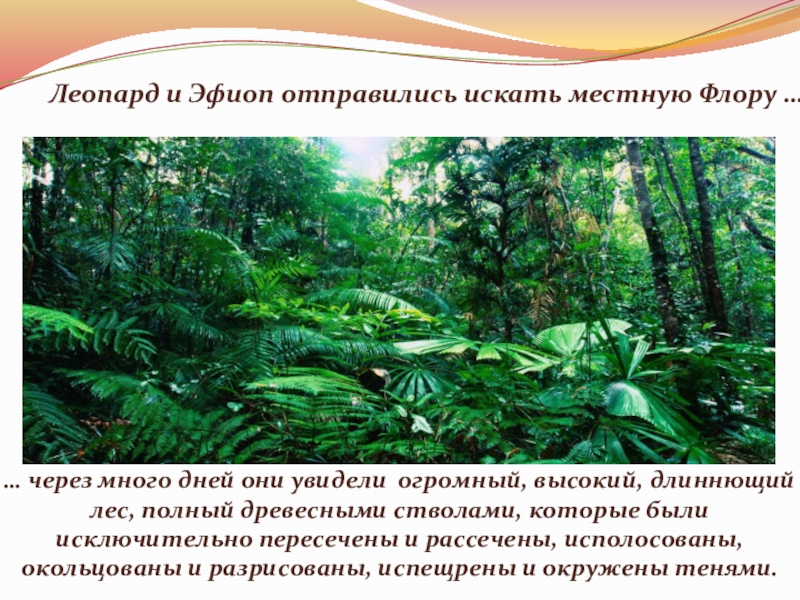 Леопард и Эфиоп отправились искать местную Флору …

… через много дней они увидели огромный, высокий, длиннющий лес, полный древесными стволами, которые были исключительно пересечены и рассечены, исполосованы, окольцованы и разрисованы, испещрены и окружены тенями.